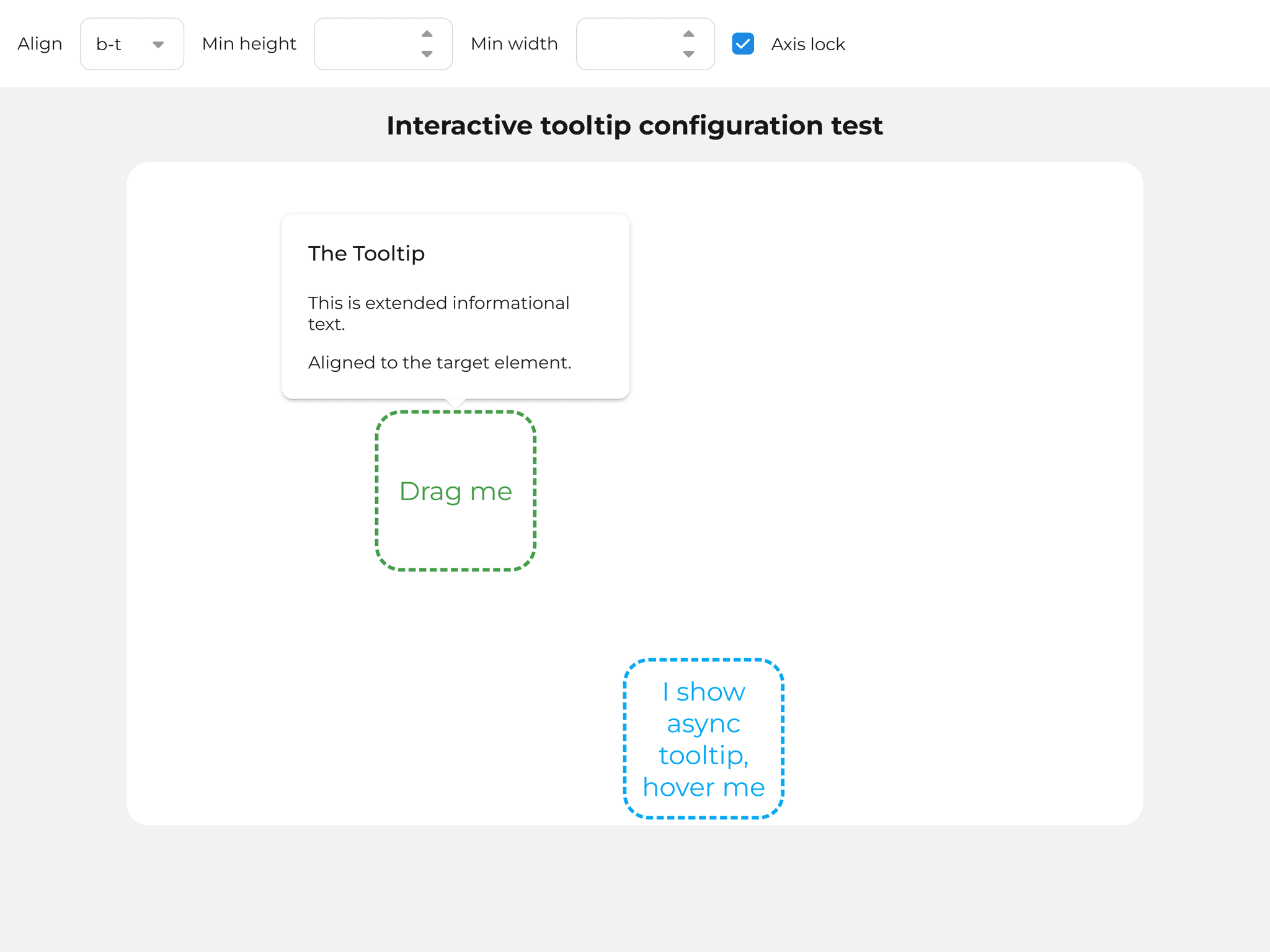 Align b-t Min height Min width Axis lock

Interactive tooltip configuration test

The Tooltip

This is extended informational text.

Aligned to the target element.

Drag me

I show async tooltip, hover me